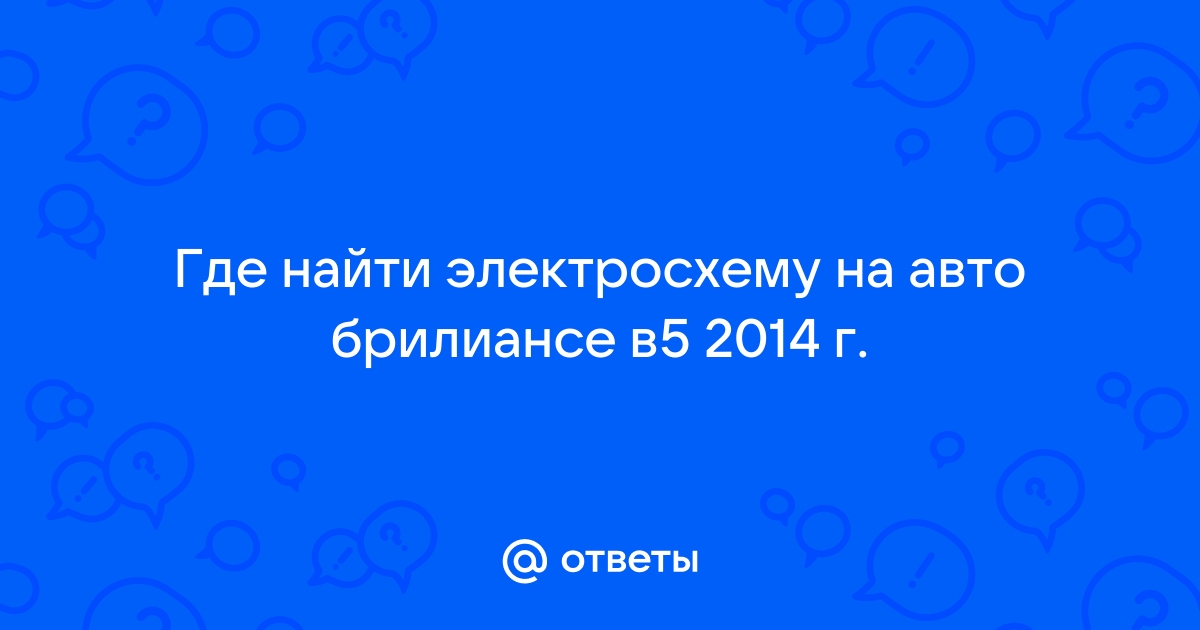 Где найти электросхему на авто брилиансе в5 2014 г.

@ ответы